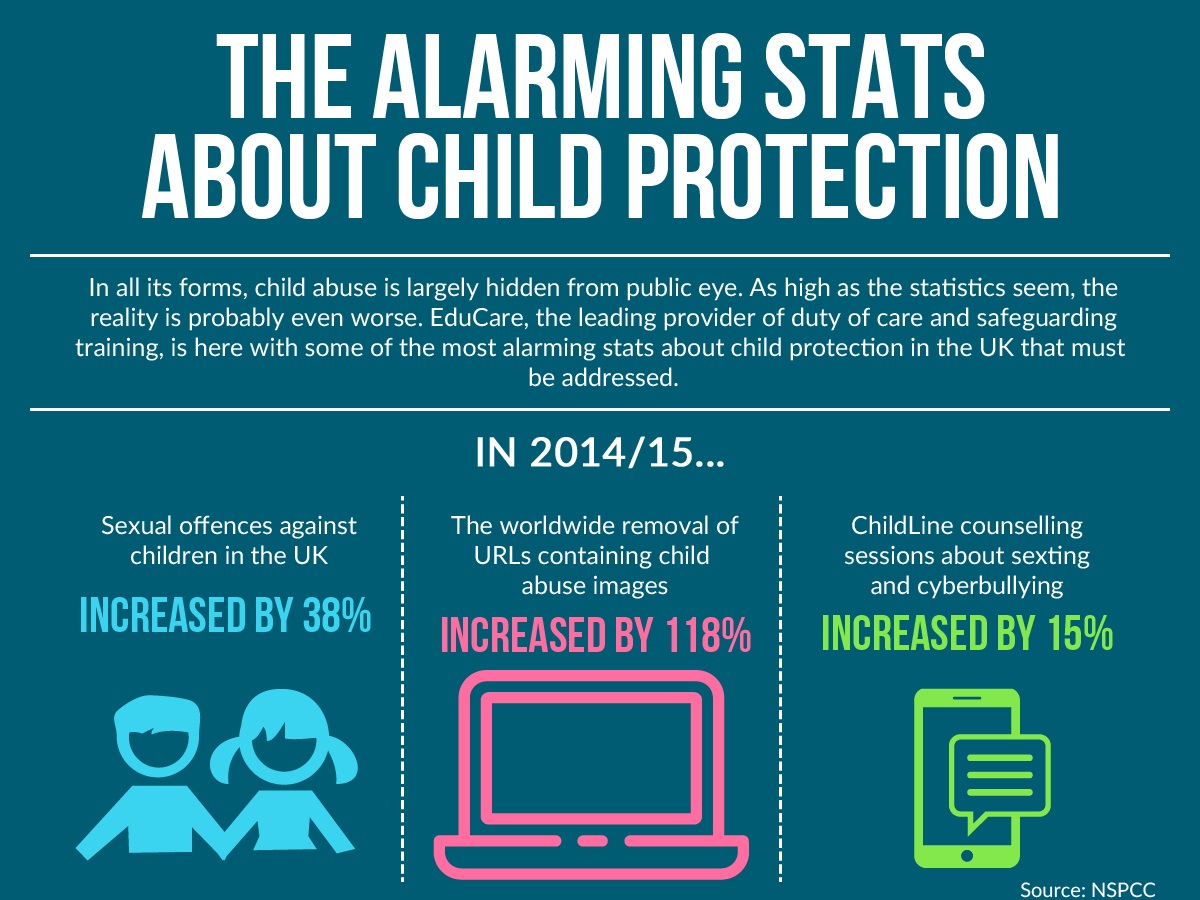 THE ALARMING STATS ABOUT CHILD PROTECTION

In all its forms, child abuse is largely hidden from public eye. As high as the statistics seem, the reality is probably even worse. EduCare, the leading provider of duty of care and safeguarding training, is here with some of the most alarming stats about child protection in the UK that must be addressed.

IN 2014/15...

Sexual offences against children in the UK

INCREASED BY 38%

The worldwide removal of URLs containing child abuse images

INCREASED BY 118%

ChildLine counselling sessions about sexting and cyberbullying

INCREASED BY 15%

Source: NSPCC